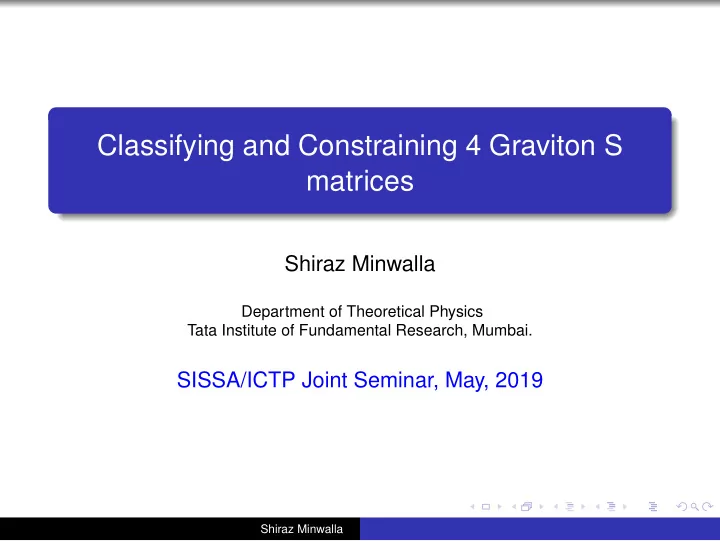 Classifying and Constraining 4 Graviton S matrices

Shiraz Minwalla

Department of Theoretical Physics
Tata Institute of Fundamental Research, Mumbai.

SISSA/ICTP Joint Seminar, May, 2019

Shiraz Minwalla